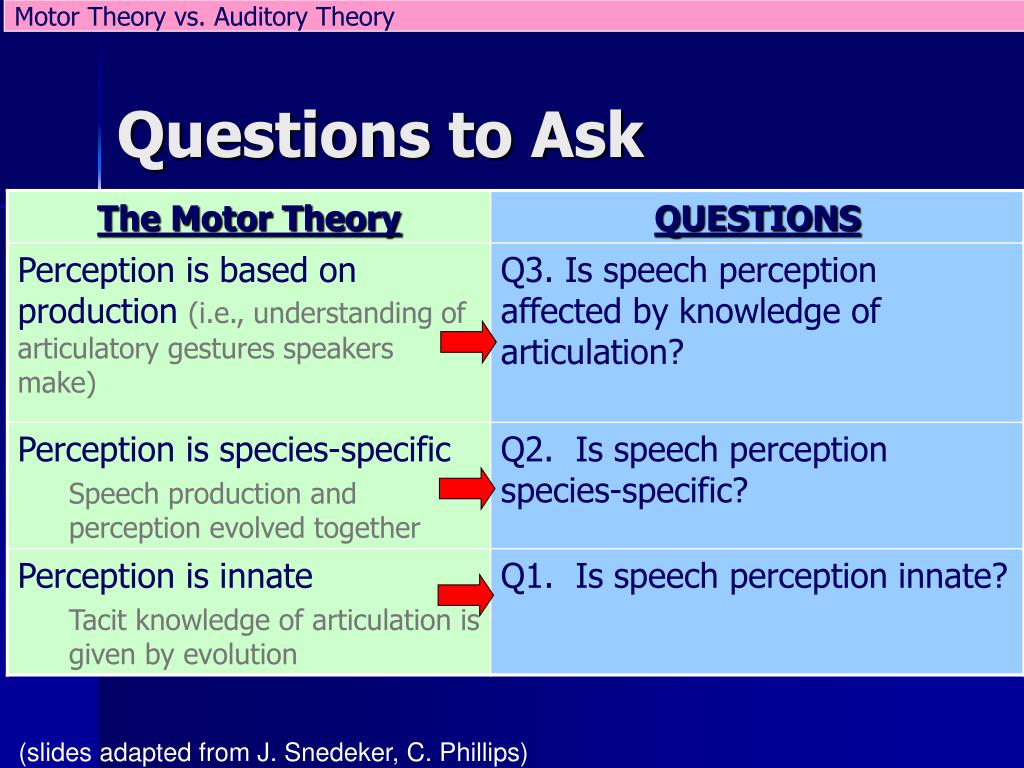 Motor Theory vs. Auditory Theory

Questions to Ask

| The Motor Theory | QUESTIONS |
|---|---|
| Perception is based on production (i.e., understanding of articulatory gestures speakers make) | Q3. Is speech perception affected by knowledge of articulation? |
| Perception is species-specific Speech production and perception evolved together | Q2. Is speech perception species-specific? |
| Perception is innate Tacit knowledge of articulation is given by evolution | Q1. Is speech perception innate? |

(slides adapted from J. Snedeker, C. Phillips)